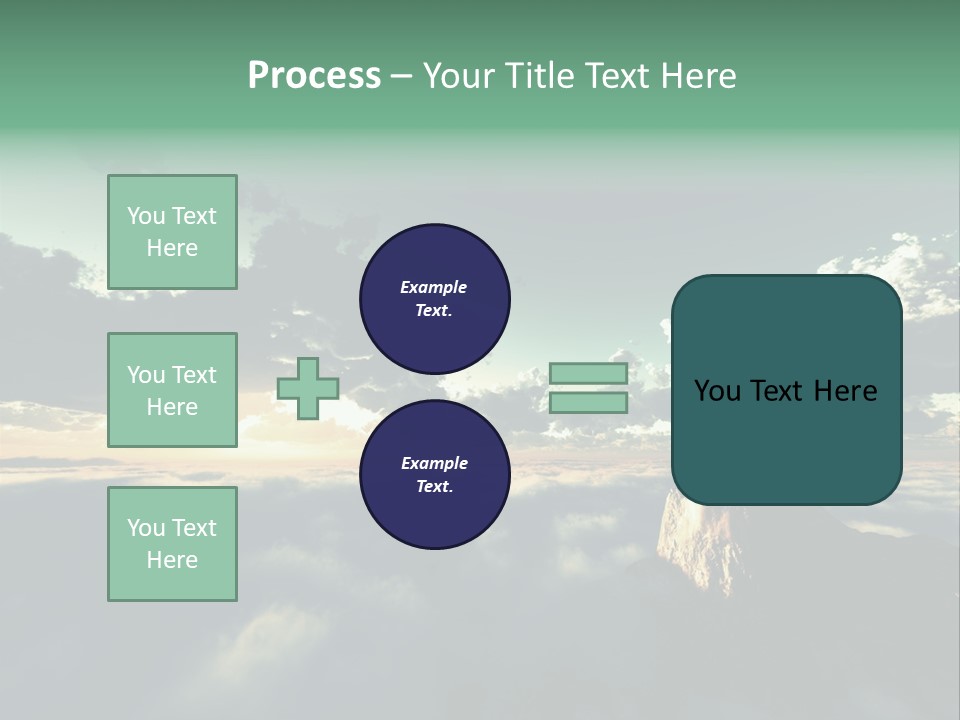 Process – Your Title Text Here

You Text Here

You Text Here

You Text Here

Example Text.

Example Text.

You Text Here